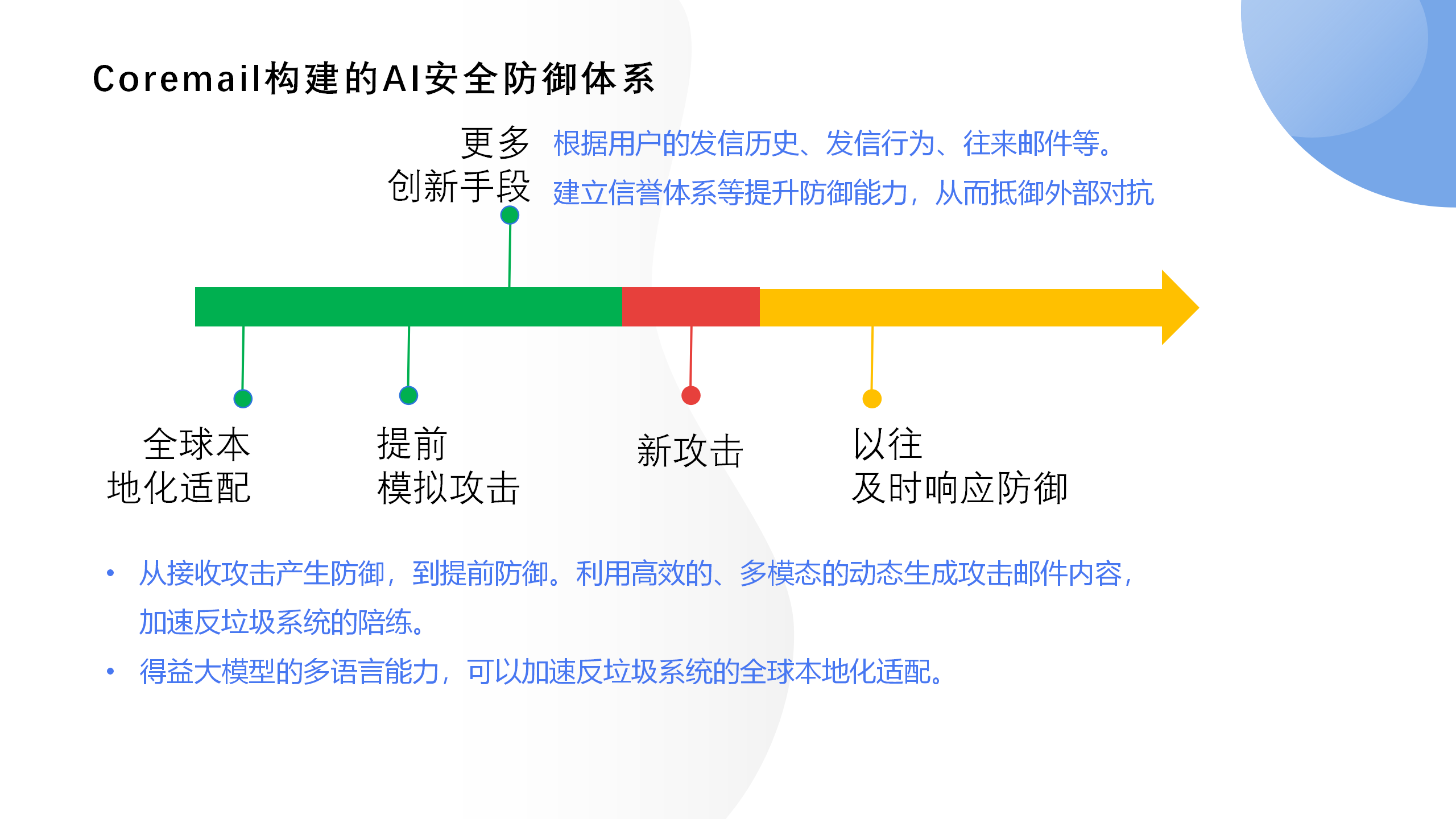 Coremail构建的AI安全防御体系

更多
创新手段

根据用户的发信历史、发信行为、往来邮件等。
建立信誉体系等提升防御能力，从而抵御外部对抗

全球本
地化适配

提前
模拟攻击

新攻击

以往
及时响应防御

• 从接收攻击产生防御，到提前防御。利用高效的、多模态的动态生成攻击邮件内容，加速反垃圾系统的陪练。
• 得益大模型的多语言能力，可以加速反垃圾系统的全球本地化适配。